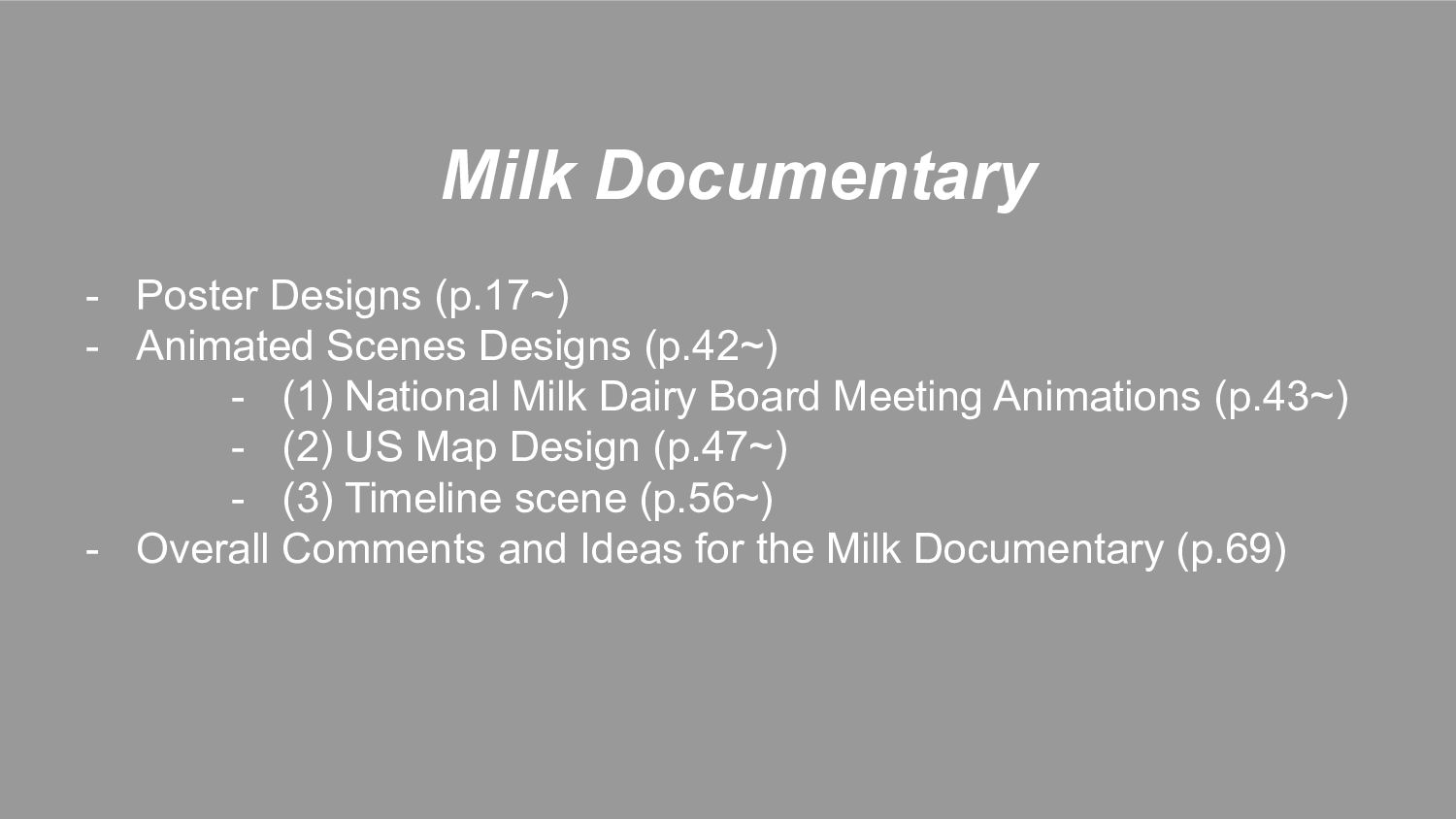 Milk Documentary

- Poster Designs (p.17~)
- Animated Scenes Designs (p.42~)
  - (1) National Milk Dairy Board Meeting Animations (p.43~)
  - (2) US Map Design (p.47~)
  - (3) Timeline scene (p.56~)
- Overall Comments and Ideas for the Milk Documentary (p.69)